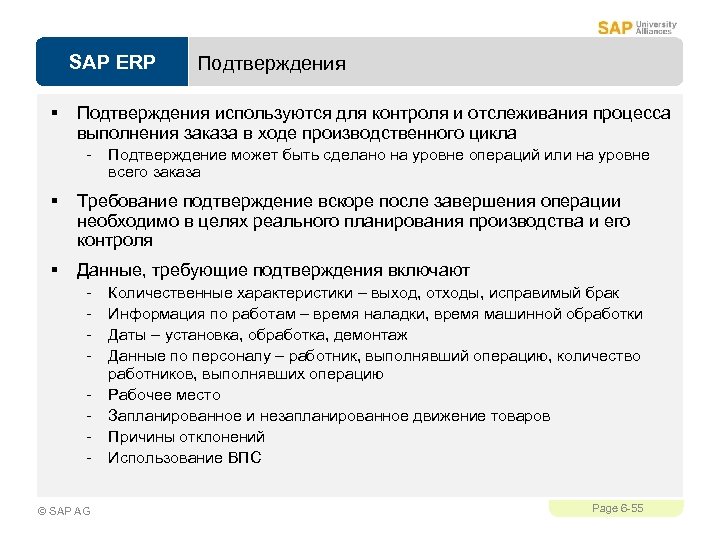 SAP University Alliances

SAP ERP

Подтверждения

▪ Подтверждения используются для контроля и отслеживания процесса выполнения заказа в ходе производственного цикла
- Подтверждение может быть сделано на уровне операций или на уровне всего заказа

▪ Требование подтверждение вскоре после завершения операции необходимо в целях реального планирования производства и его контроля

▪ Данные, требующие подтверждения включают
- Количественные характеристики – выход, отходы, исправимый брак
- Информация по работам – время наладки, время машинной обработки
- Даты – установка, обработка, демонтаж
- Данные по персоналу – работник, выполнявший операцию, количество работников, выполнявших операцию
- Рабочее место
- Запланированное и незапланированное движение товаров
- Причины отклонений
- Использование ВПС

© SAP AG

Page 6-55